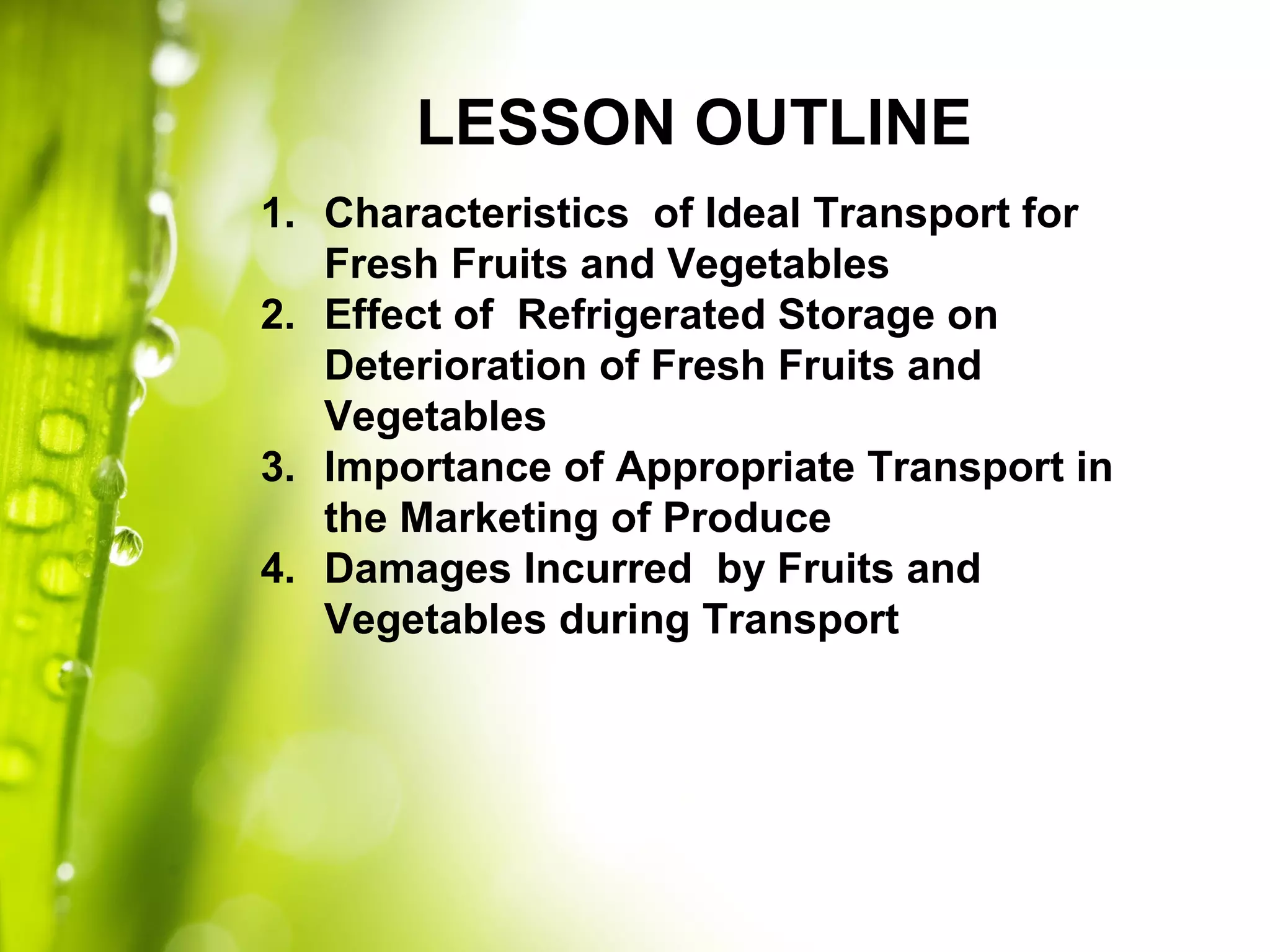 LESSON OUTLINE

1. Characteristics of Ideal Transport for Fresh Fruits and Vegetables
2. Effect of Refrigerated Storage on Deterioration of Fresh Fruits and Vegetables
3. Importance of Appropriate Transport in the Marketing of Produce
4. Damages Incurred by Fruits and Vegetables during Transport